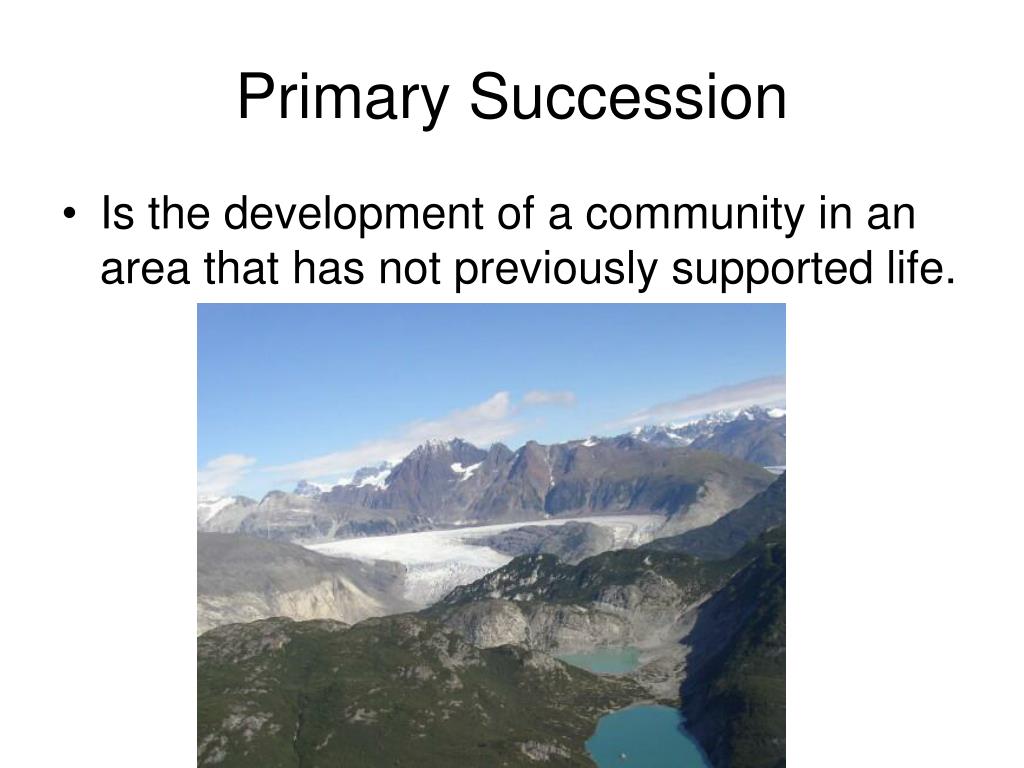 Primary Succession

• Is the development of a community in an area that has not previously supported life.